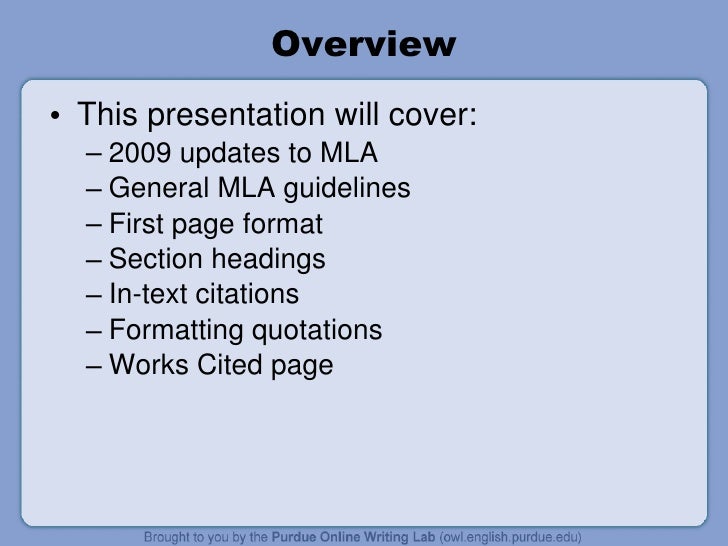 Overview

• This presentation will cover:
– 2009 updates to MLA
– General MLA guidelines
– First page format
– Section headings
– In-text citations
– Formatting quotations
– Works Cited page

Brought to you by the Purdue Online Writing Lab (owl.english.purdue.edu)